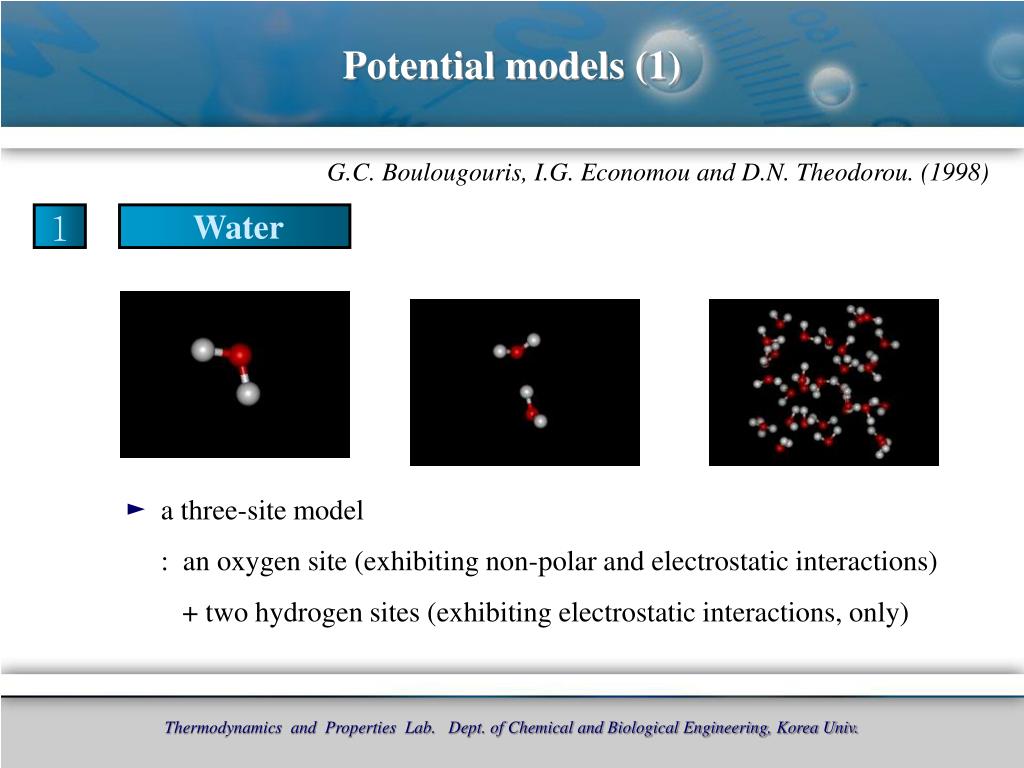 Potential models (1)

G.C. Boulougouris, I.G. Economou and D.N. Theodorou. (1998)

1

Water

► a three-site model

: an oxygen site (exhibiting non-polar and electrostatic interactions)

+ two hydrogen sites (exhibiting electrostatic interactions, only)

Thermodynamics and Properties Lab. Dept. of Chemical and Biological Engineering, Korea Univ.